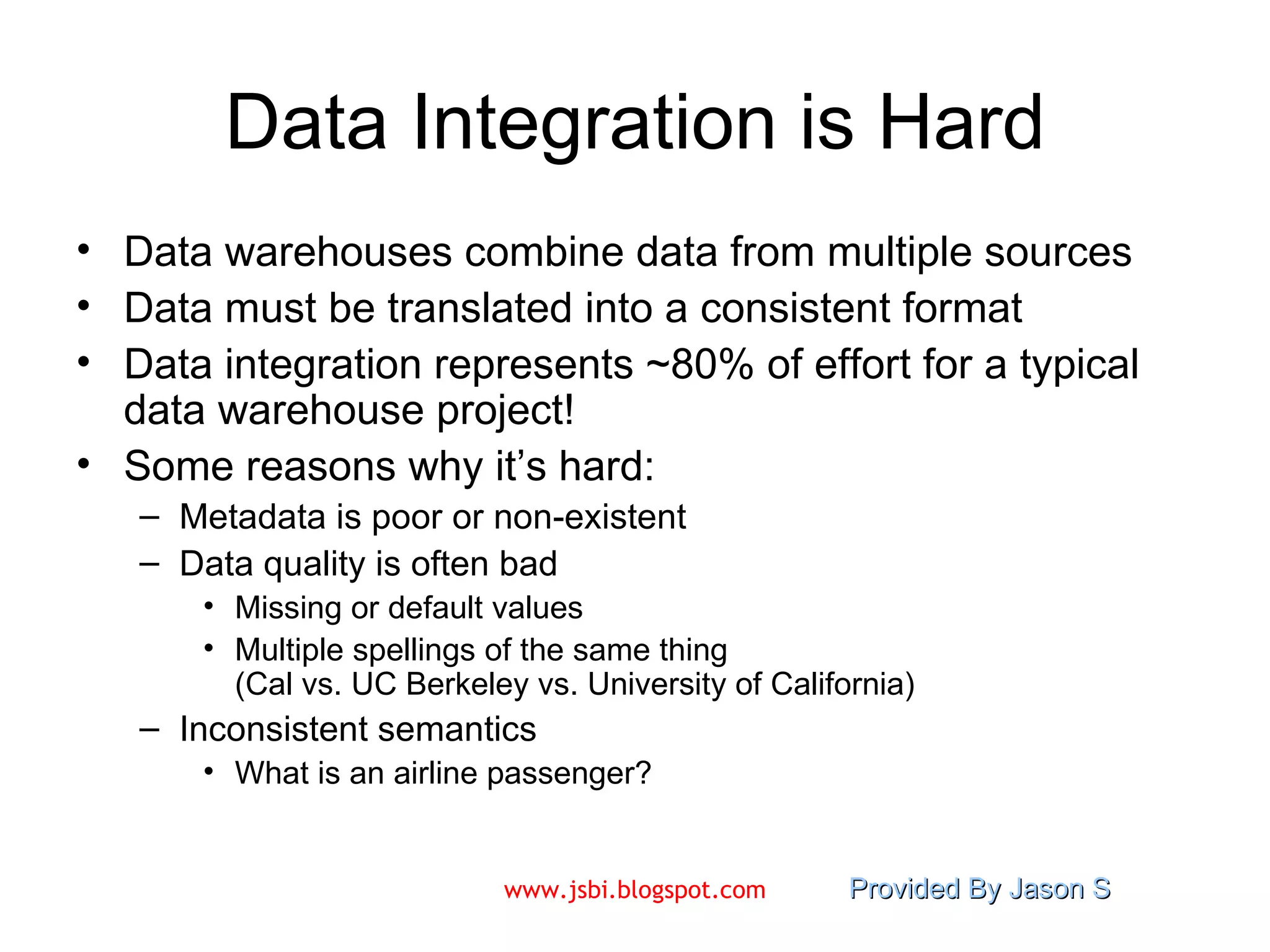 Data Integration is Hard

• Data warehouses combine data from multiple sources
• Data must be translated into a consistent format
• Data integration represents ~80% of effort for a typical data warehouse project!
• Some reasons why it's hard:
– Metadata is poor or non-existent
– Data quality is often bad
• Missing or default values
• Multiple spellings of the same thing (Cal vs. UC Berkeley vs. University of California)
– Inconsistent semantics
• What is an airline passenger?

www.jsbi.blogspot.com

Provided By Jason S